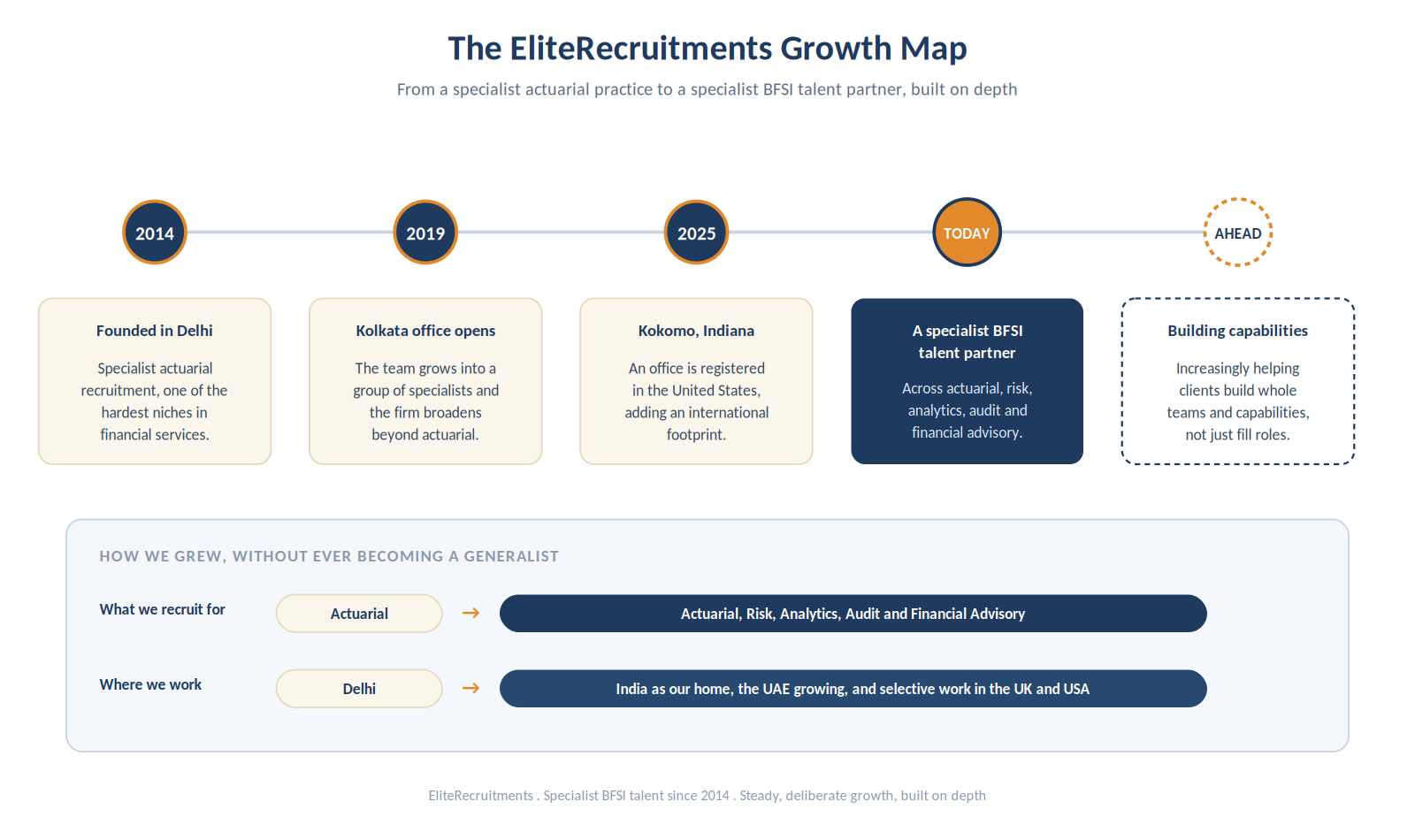 The EliteRecruitments Growth Map

From a specialist actuarial practice to a specialist BFSI talent partner, built on depth

2014

2019

2025

TODAY

AHEAD

Founded in Delhi

Specialist actuarial recruitment, one of the hardest niches in financial services.

Kolkata office opens

The team grows into a group of specialists and the firm broadens beyond actuarial.

Kokomo, Indiana

An office is registered in the United States, adding an international footprint.

A specialist BFSI talent partner

Across actuarial, risk, analytics, audit and financial advisory.

Building capabilities

Increasingly helping clients build whole teams and capabilities, not just fill roles.

HOW WE GREW, WITHOUT EVER BECOMING A GENERALIST

What we recruit for

Actuarial → Actuarial, Risk, Analytics, Audit and Financial Advisory

Where we work

Delhi → India as our home, the UAE growing, and selective work in the UK and USA

EliteRecruitments . Specialist BFSI talent since 2014 . Steady, deliberate growth, built on depth